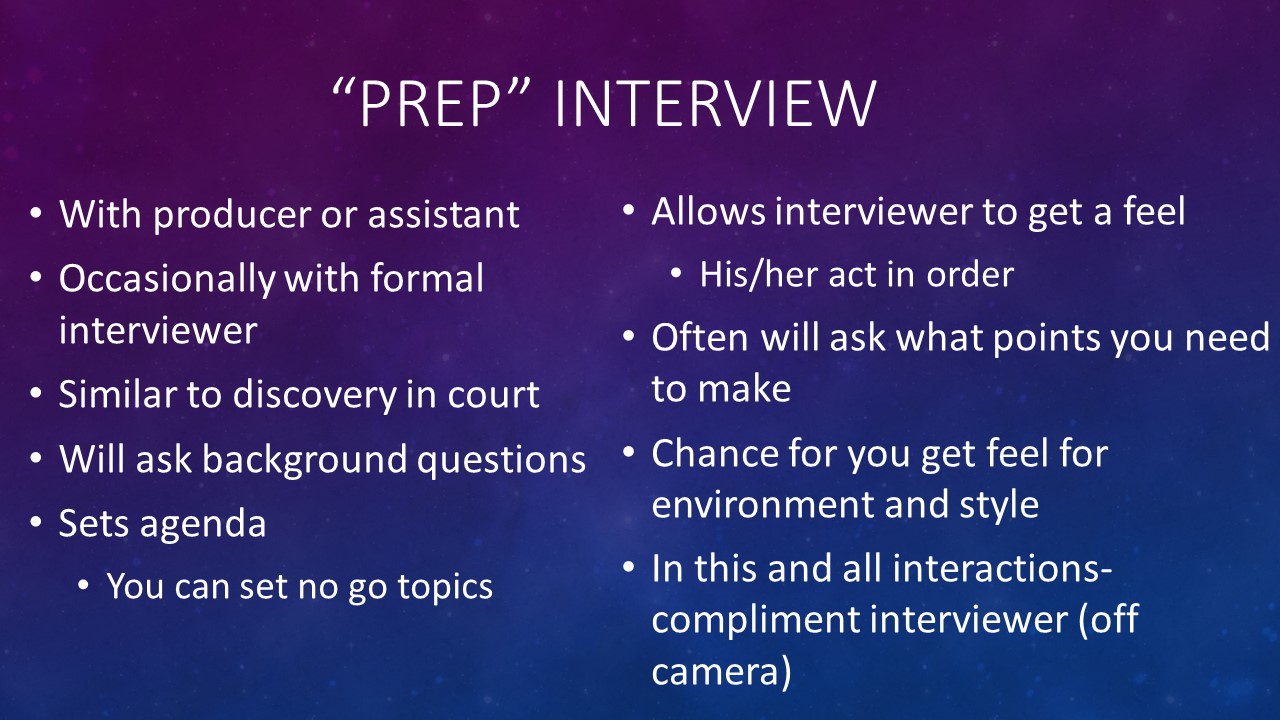 “PREP” INTERVIEW

• With producer or assistant
• Occasionally with formal interviewer
• Similar to discovery in court
• Will ask background questions
• Sets agenda
  • You can set no go topics

• Allows interviewer to get a feel
  • His/her act in order
• Often will ask what points you need to make
• Chance for you get feel for environment and style
• In this and all interactions- compliment interviewer (off camera)